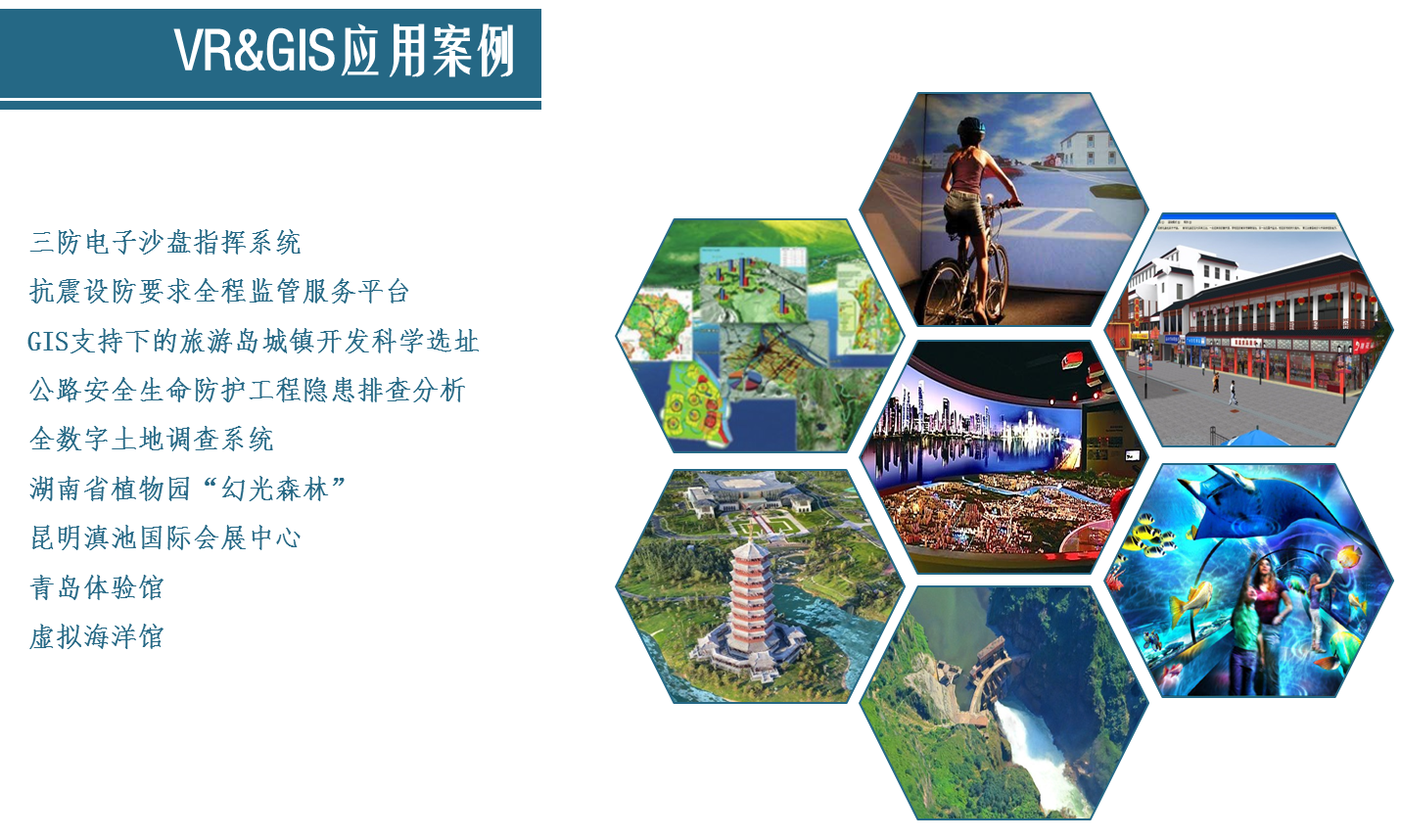 VR&GIS应用案例

三防电子沙盘指挥系统
抗震设防要求全程监管服务平台
GIS支持下的旅游岛城镇开发科学选址
公路安全生命防护工程隐患排查分析
全数字土地调查系统
湖南省植物园“幻光森林”
昆明滇池国际会展中心
青岛体验馆
虚拟海洋馆